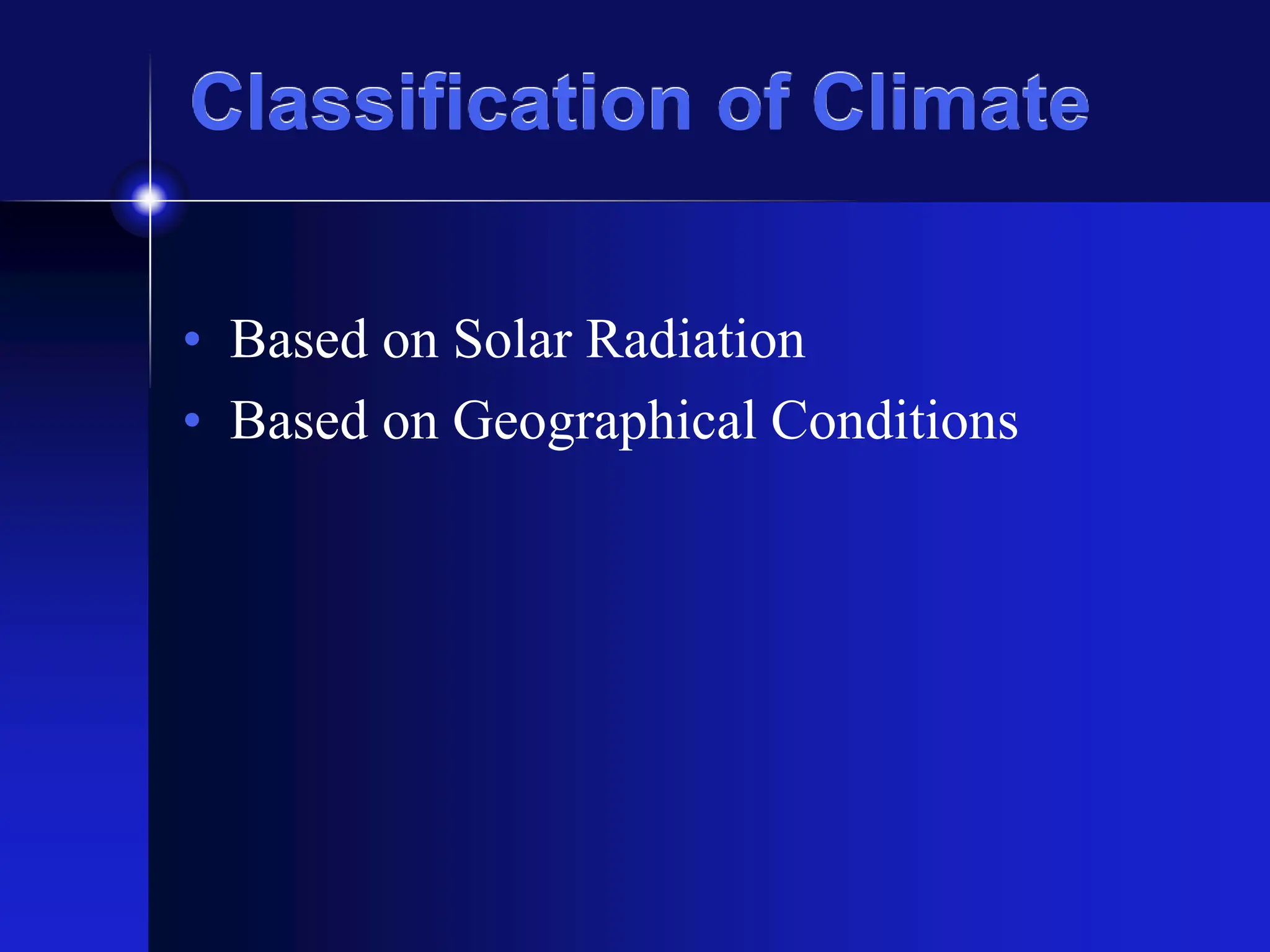 Classification of Climate

• Based on Solar Radiation
• Based on Geographical Conditions